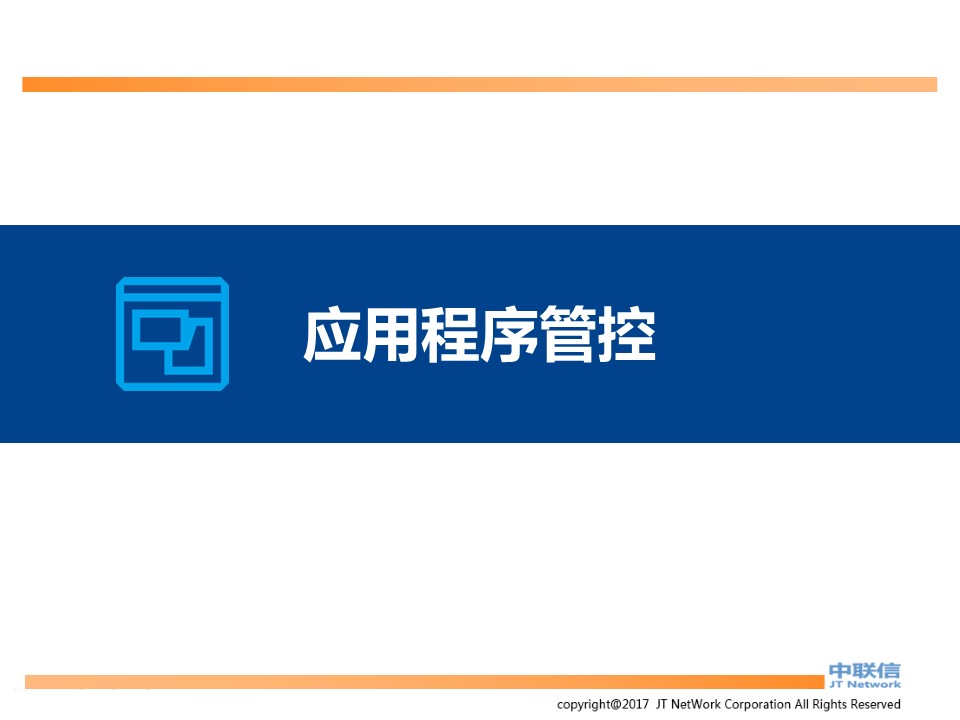 应用程序管控

中联信
JT Network

copyright@2017 JT NetWork Corporation All Rights Reserved